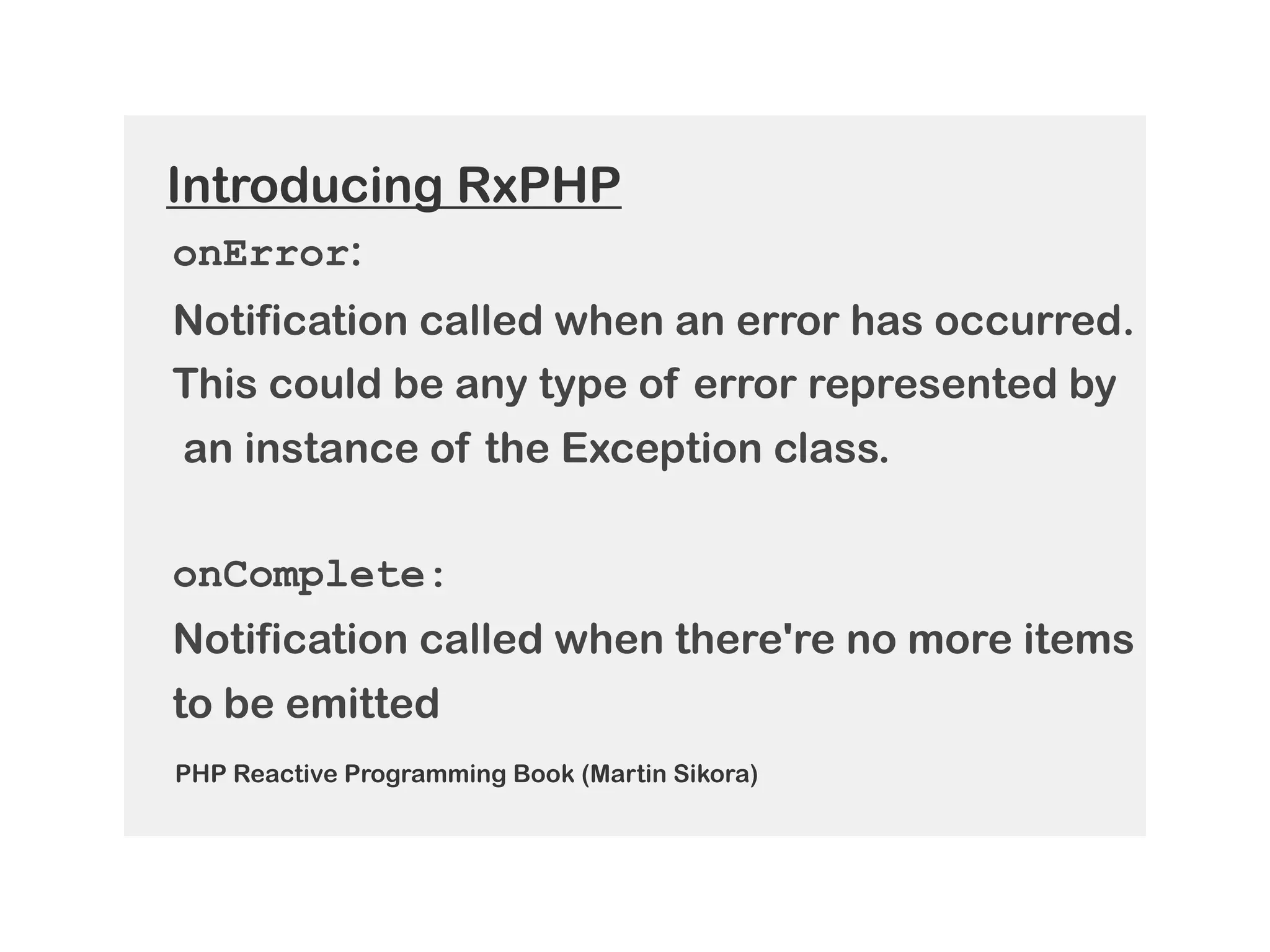 Introducing RxPHP

onError:

Notification called when an error has occurred. This could be any type of error represented by an instance of the Exception class.

onComplete:

Notification called when there're no more items to be emitted

PHP Reactive Programming Book (Martin Sikora)